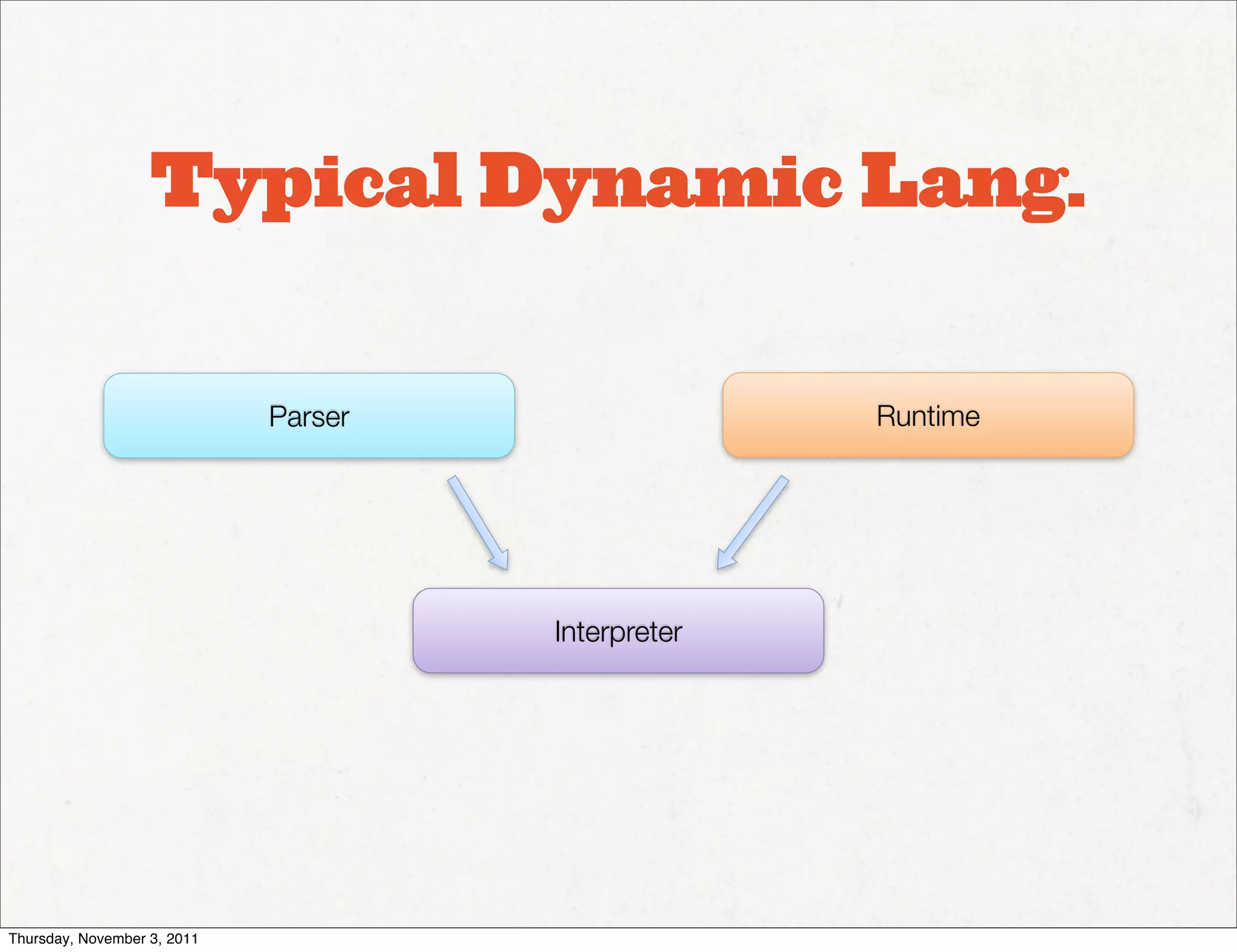 Typical Dynamic Lang.

Parser

Runtime

Interpreter

Thursday, November 3, 2011